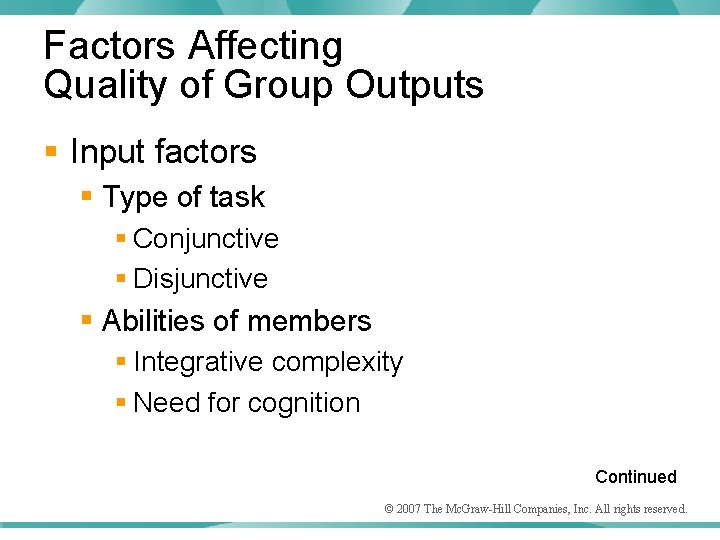 Factors Affecting Quality of Group Outputs

- Input factors
  - Type of task
    - Conjunctive
    - Disjunctive
  - Abilities of members
    - Integrative complexity
    - Need for cognition

Continued

© 2007 The McGraw-Hill Companies, Inc. All rights reserved.